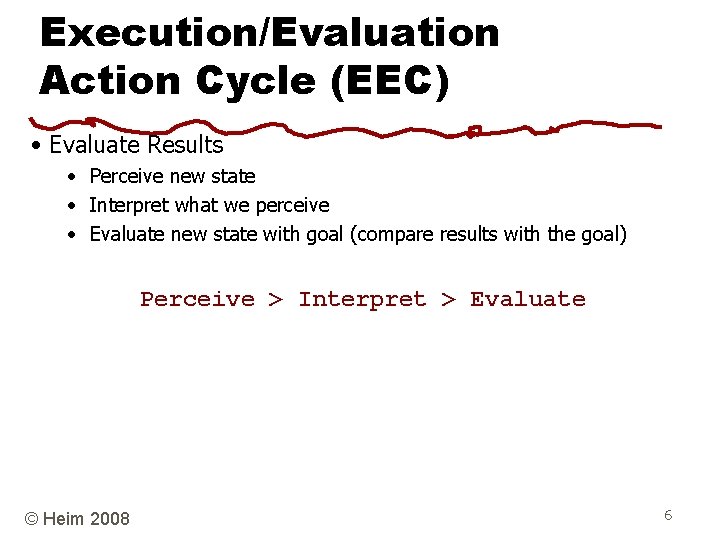 Execution/Evaluation Action Cycle (EEC)

• Evaluate Results
  • Perceive new state
  • Interpret what we perceive
  • Evaluate new state with goal (compare results with the goal)

Perceive > Interpret > Evaluate

© Heim 2008

6